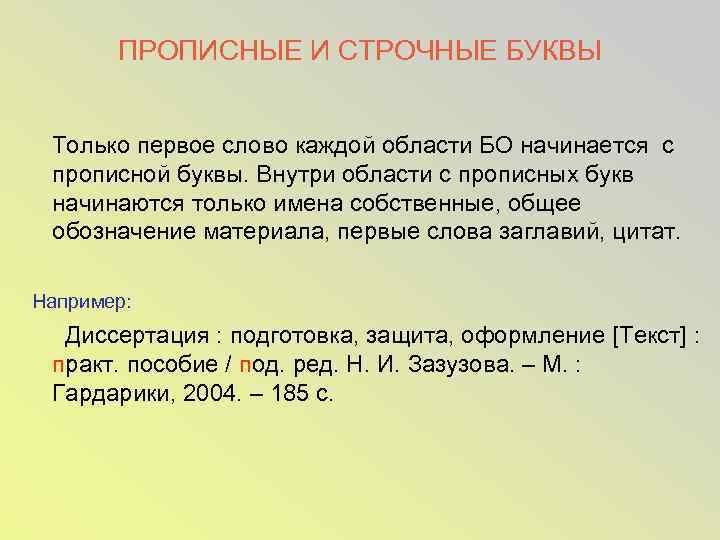 ПРОПИСНЫЕ И СТРОЧНЫЕ БУКВЫ

Только первое слово каждой области БО начинается с прописной буквы. Внутри области с прописных букв начинаются только имена собственные, общее обозначение материала, первые слова заглавий, цитат.

Например:

Диссертация : подготовка, защита, оформление [Текст] : практ. пособие / под. ред. Н. И. Зазузова. – М. : Гардарики, 2004. – 185 с.